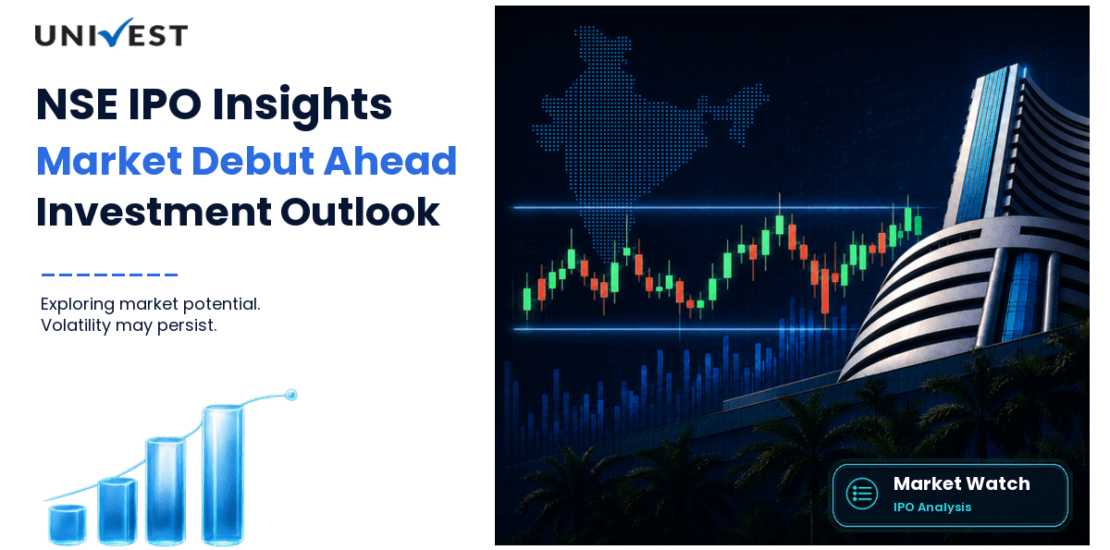 UNIVEST

NSE IPO Insights
Market Debut Ahead
Investment Outlook

Exploring market potential.
Volatility may persist.

Market Watch
IPO Analysis